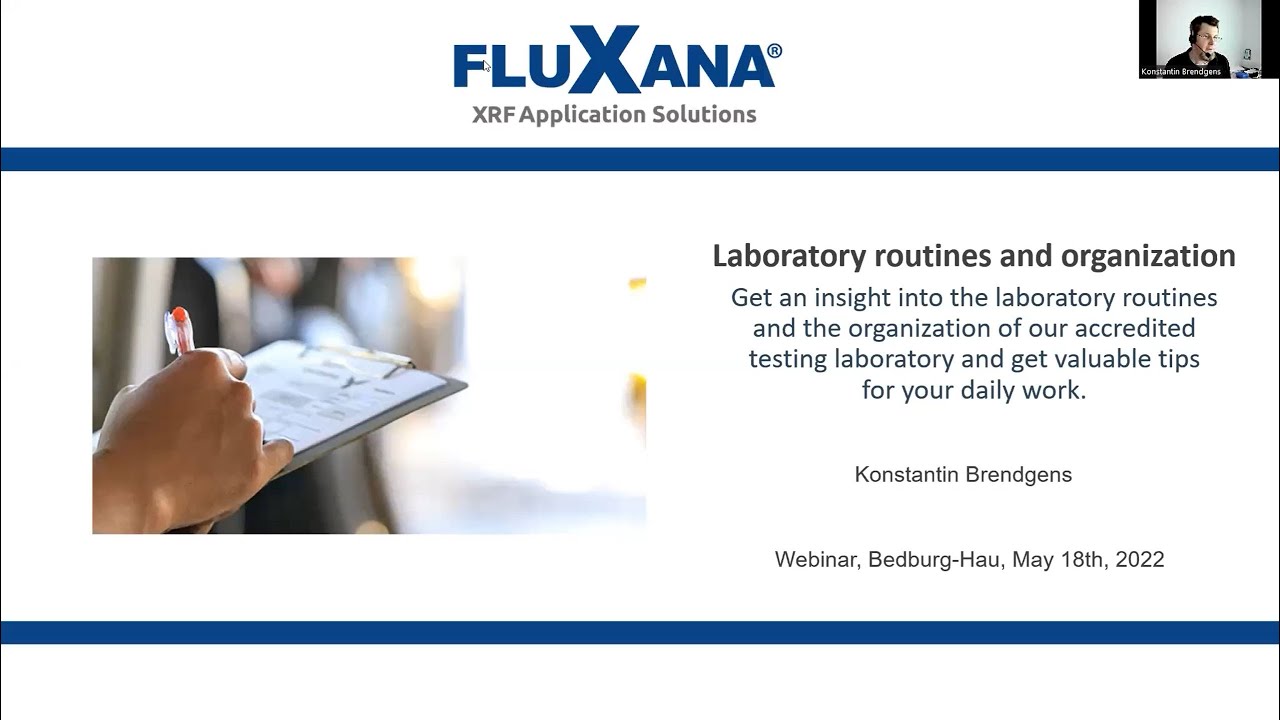 FLUXANA®
XRF Application Solutions

Konstantin Brendgens

Laboratory routines and organization

Get an insight into the laboratory routines and the organization of our accredited testing laboratory and get valuable tips for your daily work.

Konstantin Brendgens

Webinar, Bedburg-Hau, May 18th, 2022